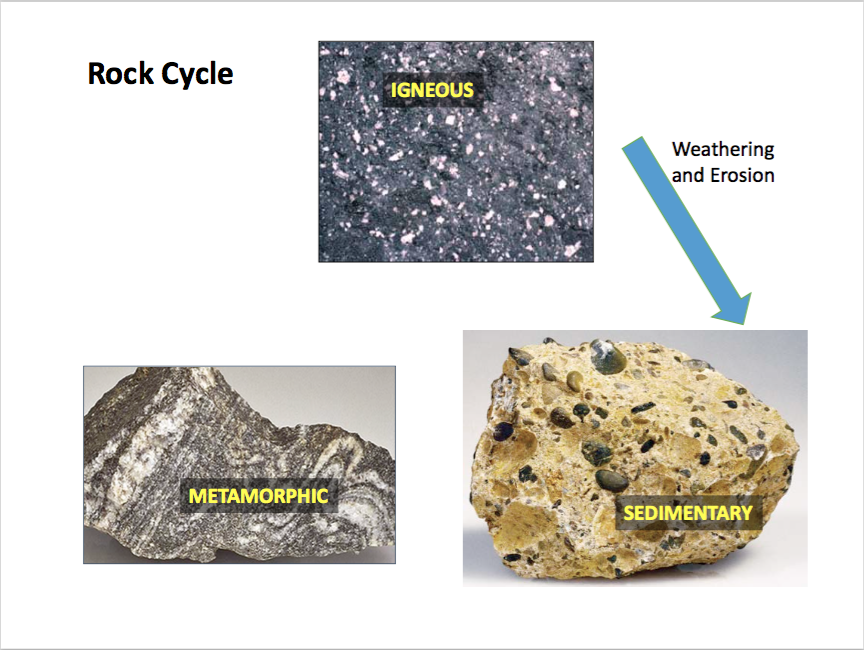 Rock Cycle

IGNEOUS

Weathering and Erosion

METAMORPHIC

SEDIMENTARY